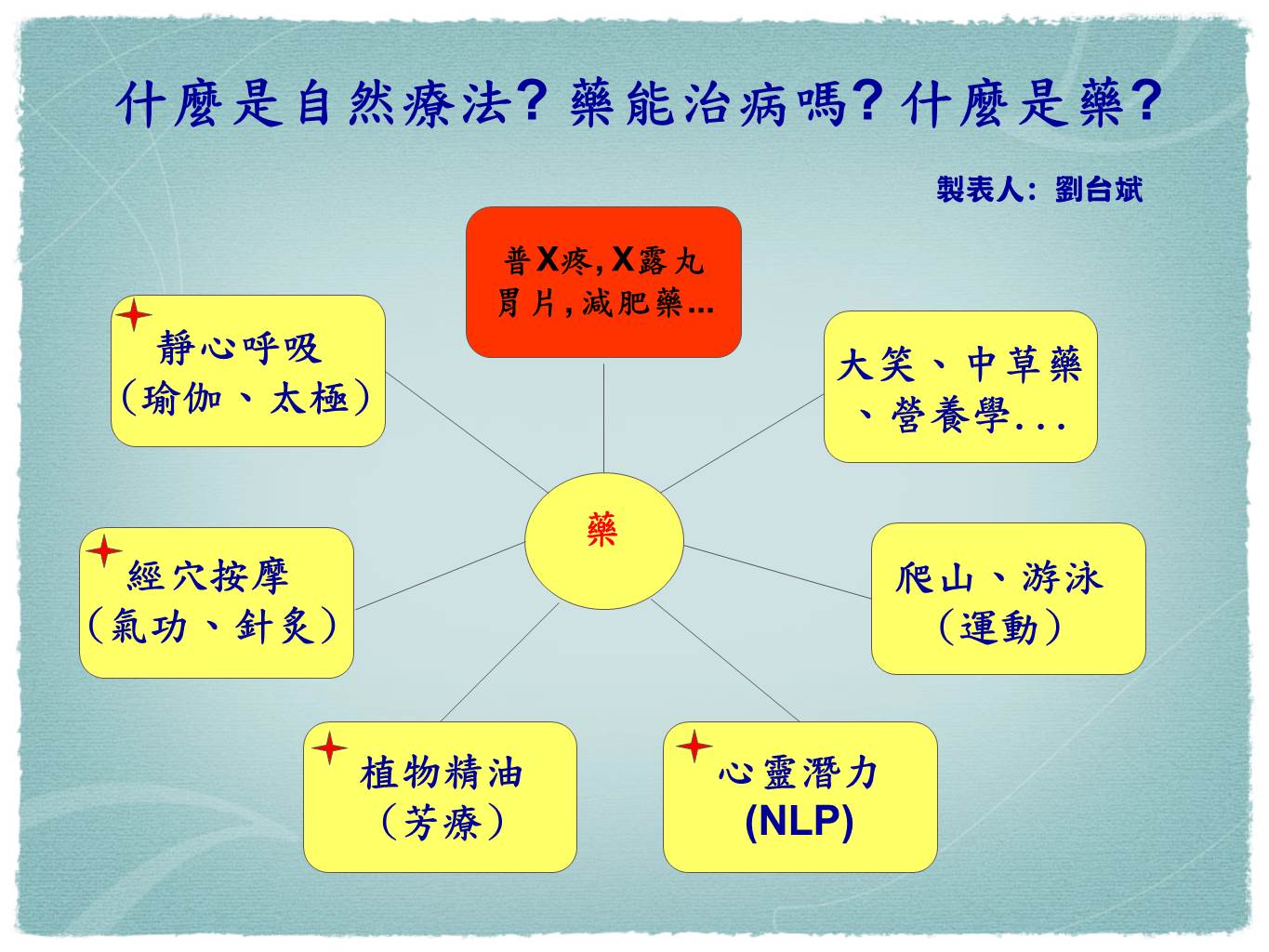 什麼是自然療法? 藥能治病嗎? 什麼是藥?

製表人: 劉台斌

普X疼, X露丸
胃片, 減肥藥...

靜心呼吸
(瑜伽、太極)

大笑、中草藥
、營養學...

藥

經穴按摩
(氣功、針灸)

爬山、游泳
(運動)

植物精油
(芳療)

心靈潛力
(NLP)